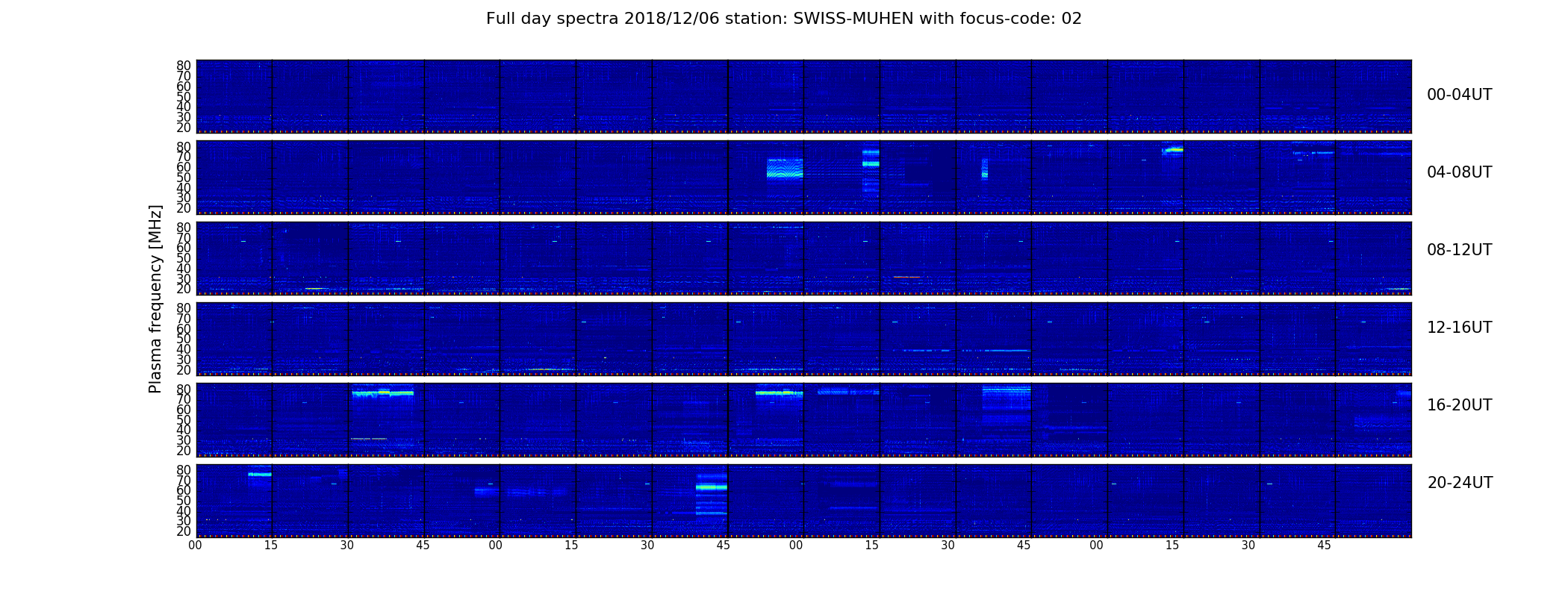 Full day spectra 2018/12/06 station: SWISS-MUHEN with focus-code: 02

Plasma frequency [MHz]

80
70
60
50
40
30
20

00-04UT

80
70
60
50
40
30
20

04-08UT

80
70
60
50
40
30
20

08-12UT

80
70
60
50
40
30
20

12-16UT

80
70
60
50
40
30
20

16-20UT

80
70
60
50
40
30
20

20-24UT

00 15 30 45 00 15 30 45 00 15 30 45 00 15 30 45